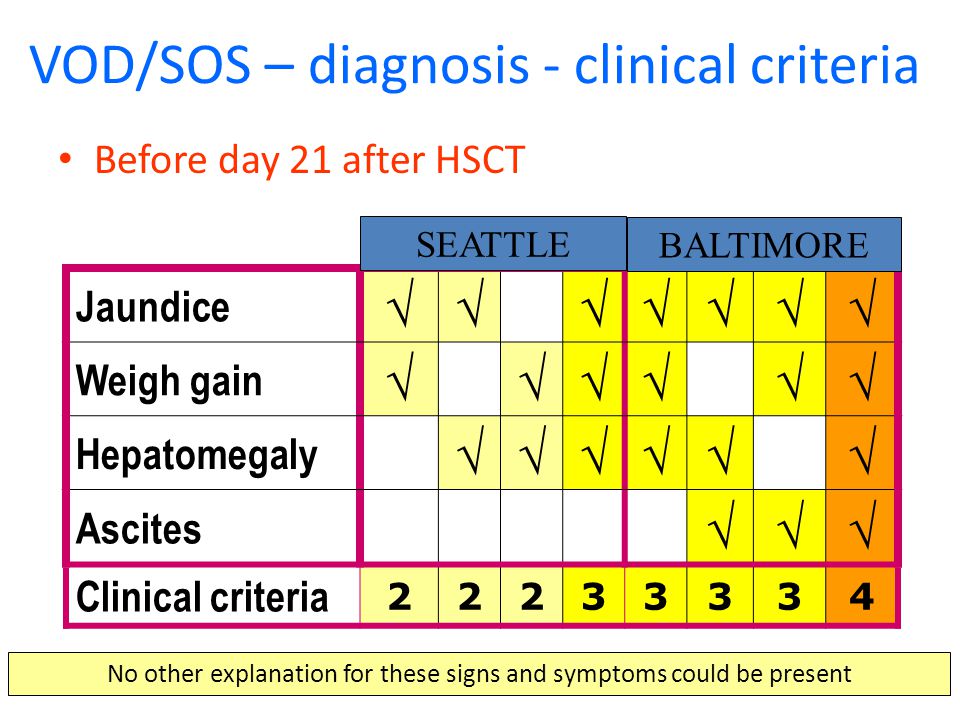 VOD/SOS – diagnosis - clinical criteria

• Before day 21 after HSCT

| | SEATTLE | | | | BALTIMORE | | | |
|---|---|---|---|---|---|---|---|---|
| Jaundice | √ | √ | | √ | √ | √ | √ | √ |
| Weigh gain | √ | | √ | √ | √ | | √ | √ |
| Hepatomegaly | | √ | √ | √ | √ | √ | | √ |
| Ascites | | | | | | √ | √ | √ |
| Clinical criteria | 2 | 2 | 2 | 3 | 3 | 3 | 3 | 4 |

No other explanation for these signs and symptoms could be present